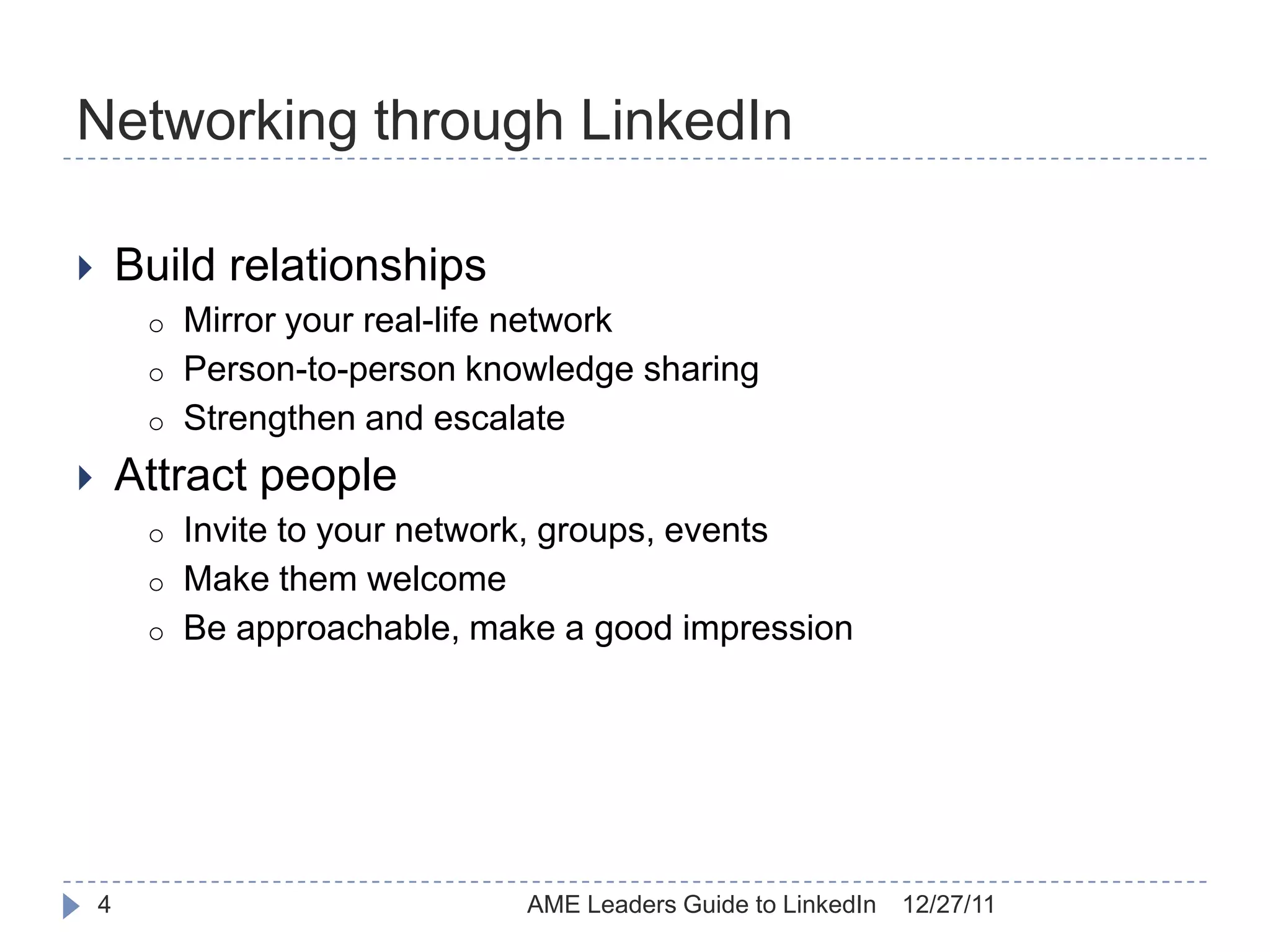 Networking through LinkedIn

Build relationships

Mirror your real-life network

Person-to-person knowledge sharing

Strengthen and escalate

Attract people

Invite to your network, groups, events

Make them welcome

Be approachable, make a good impression

4 AME Leaders Guide to LinkedIn 12/27/11